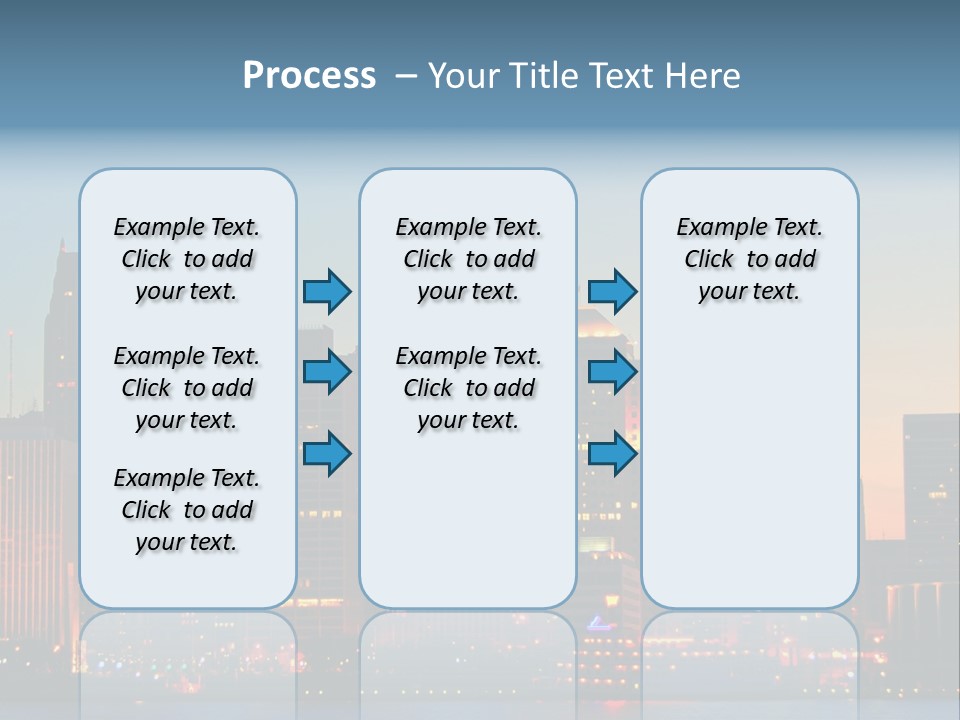 Process – Your Title Text Here

Example Text. Click to add your text.

Example Text. Click to add your text.

Example Text. Click to add your text.

Example Text. Click to add your text.

Example Text. Click to add your text.

Example Text. Click to add your text.